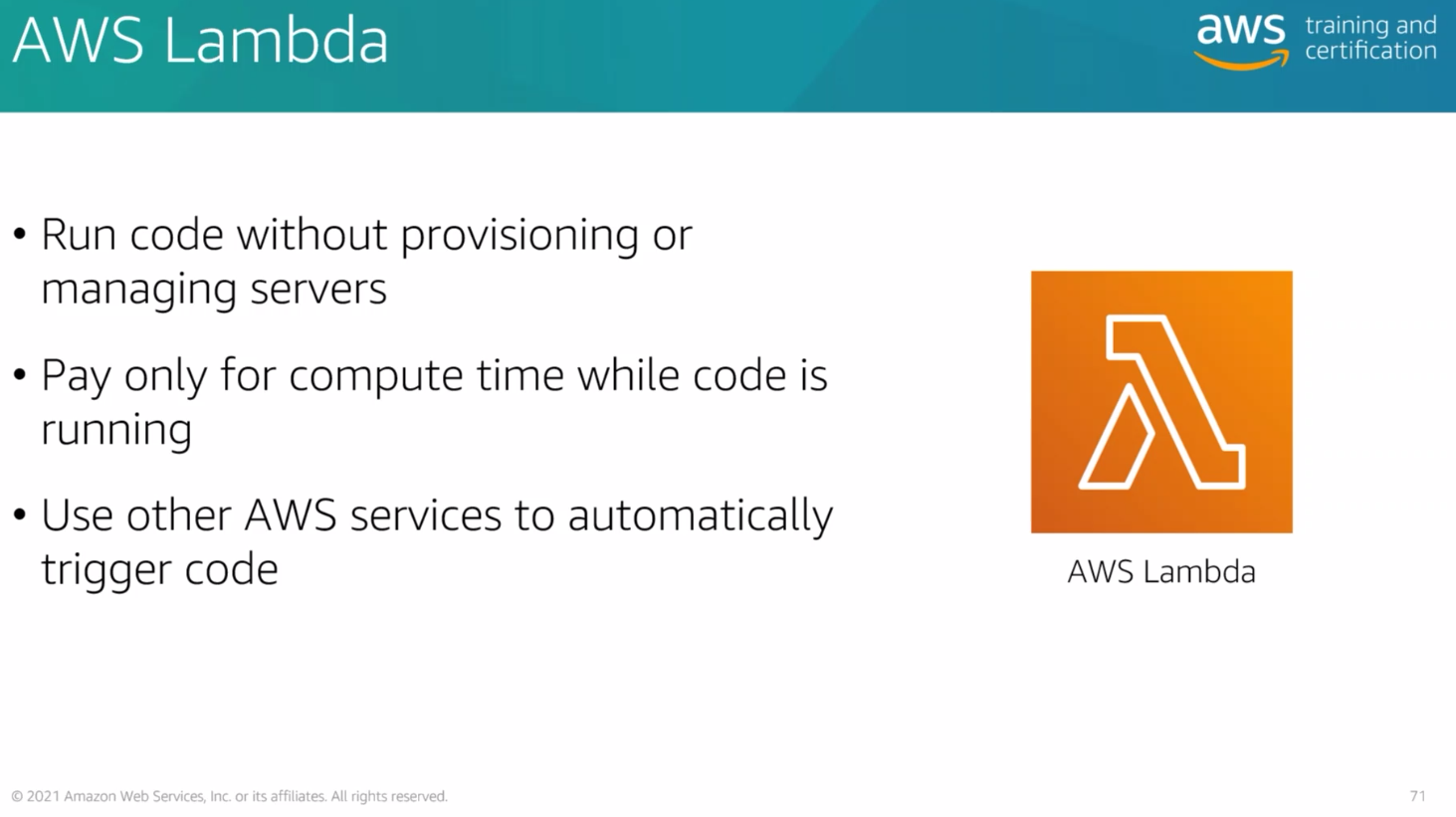 AWS Lambda

aws training and certification

• Run code without provisioning or managing servers

• Pay only for compute time while code is running

• Use other AWS services to automatically trigger code

AWS Lambda

© 2021 Amazon Web Services, Inc. or its affiliates. All rights reserved.

71